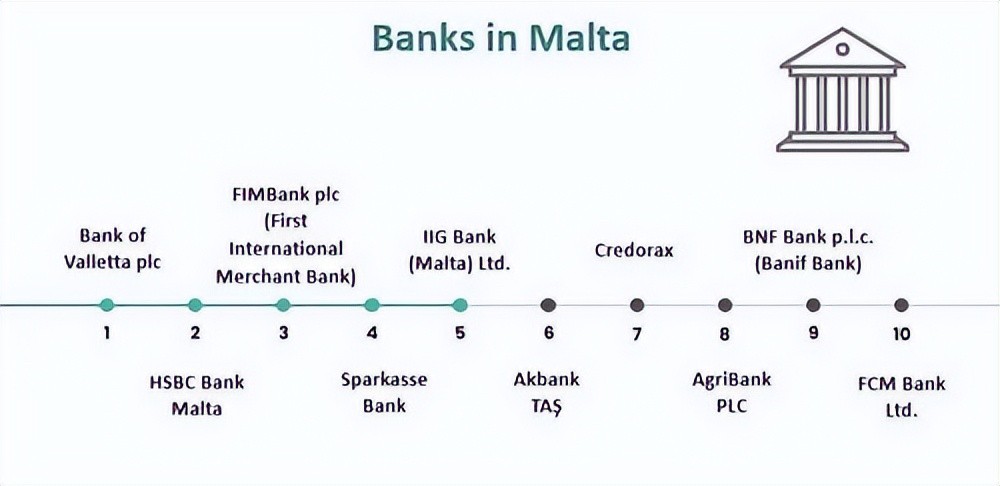 Banks in Malta

Bank of Valletta plc

FIMBank plc (First International Merchant Bank)

IIG Bank (Malta) Ltd.

Credorax

BNF Bank p.l.c. (Banif Bank)

1 2 3 4 5 6 7 8 9 10

HSBC Bank Malta

Sparkasse Bank

Akbank TAŞ

AgriBank PLC

FCM Bank Ltd.